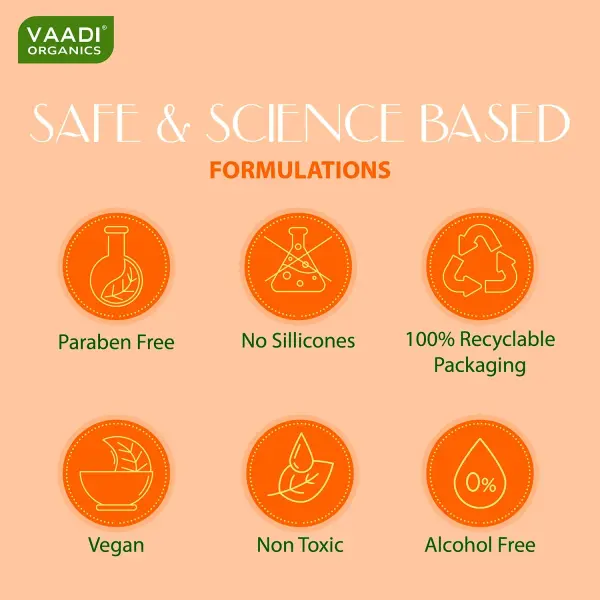 VAADI®
ORGANICS

SAFE & SCIENCE BASED

FORMULATIONS

Paraben Free

No Sillicones

100% Recyclable
Packaging

Vegan

Non Toxic

0%

Alcohol Free